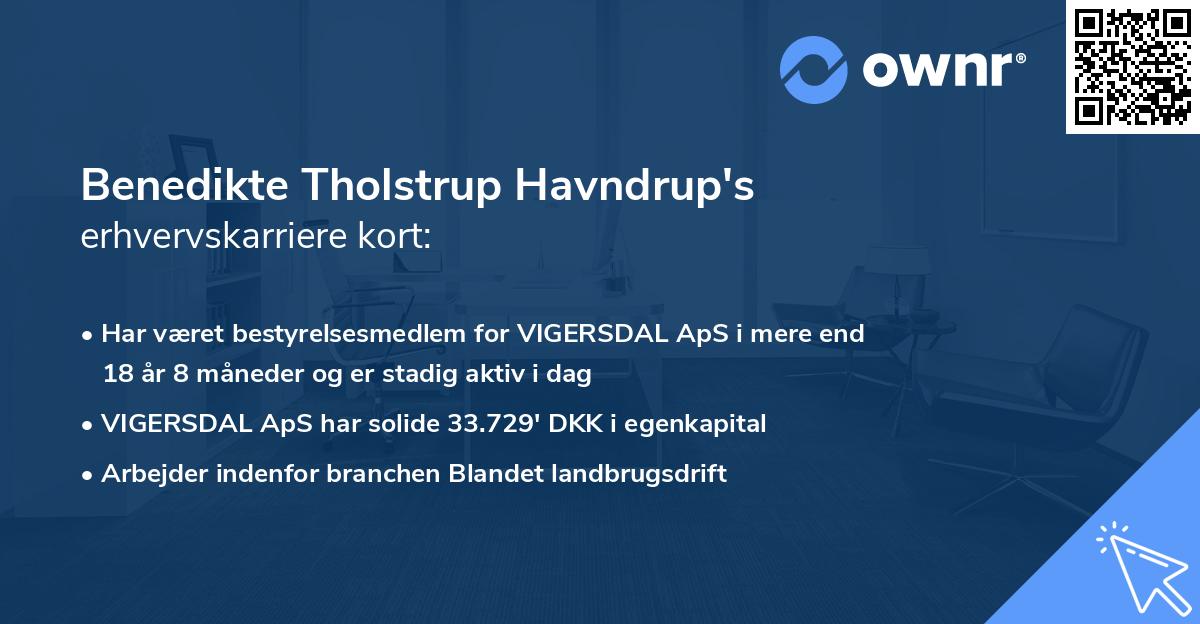 ownr®

Benedikte Tholstrup Havndrup's
erhvervskarriere kort:

• Har været bestyrelsesmedlem for VIGERSDAL ApS i mere end 18 år 8 måneder og er stadig aktiv i dag
• VIGERSDAL ApS har solide 33.729' DKK i egenkapital
• Arbejder indenfor branchen Blandet landbrugsdrift